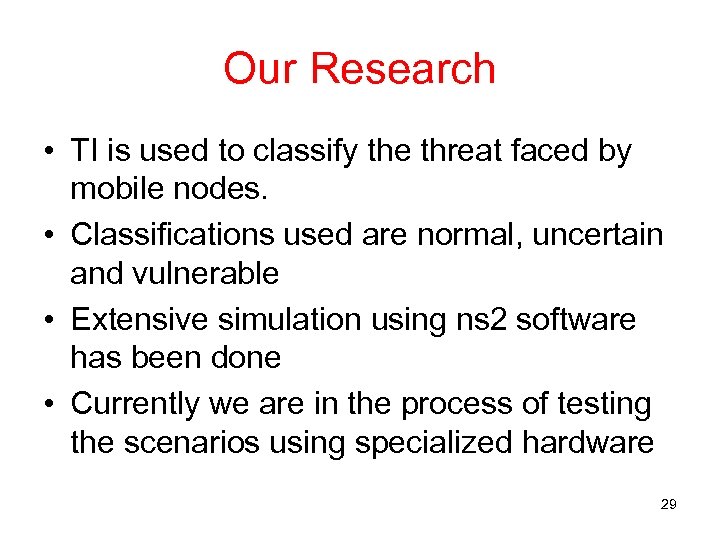 Our Research

• TI is used to classify the threat faced by mobile nodes.

• Classifications used are normal, uncertain and vulnerable

• Extensive simulation using ns2 software has been done

• Currently we are in the process of testing the scenarios using specialized hardware

29